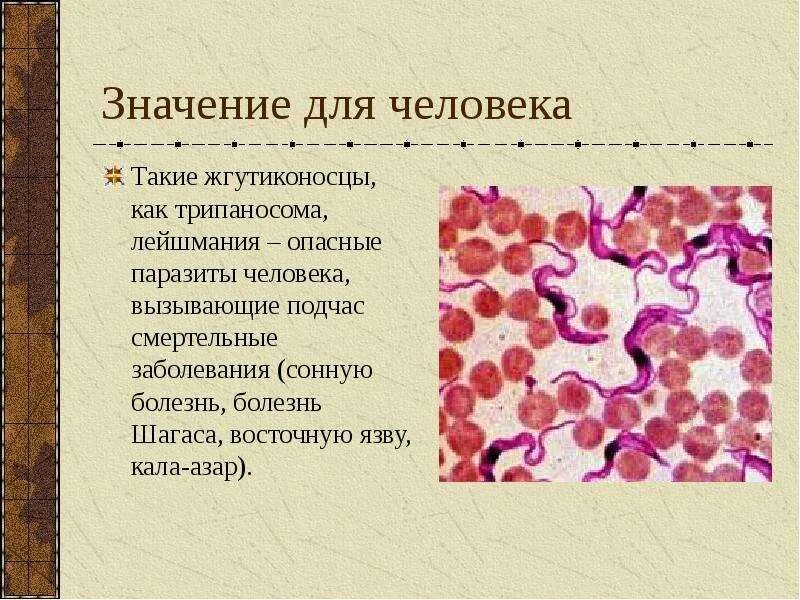 Значение для человека

Такие жгутиконосцы, как трипаносома, лейшмания – опасные паразиты человека, вызывающие подчас смертельные заболевания (сонную болезнь, болезнь Шагаса, восточную язву, кала-азар).